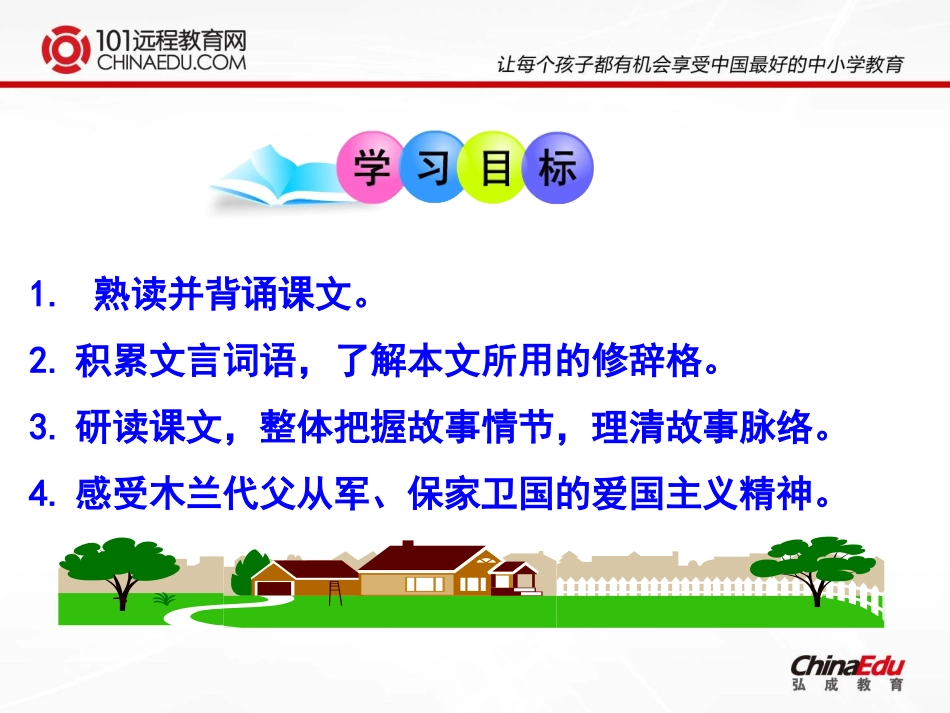 101远程教育网
CHINAEDU.COM

让每个孩子都有机会享受中国最好的中小学教育

学习目标

1. 熟读并背诵课文。

2. 积累文言词语，了解本文所用的修辞格。

3. 研读课文，整体把握故事情节，理清故事脉络。

4. 感受木兰代父从军、保家卫国的爱国主义精神。

ChinaEdu
弘成教育